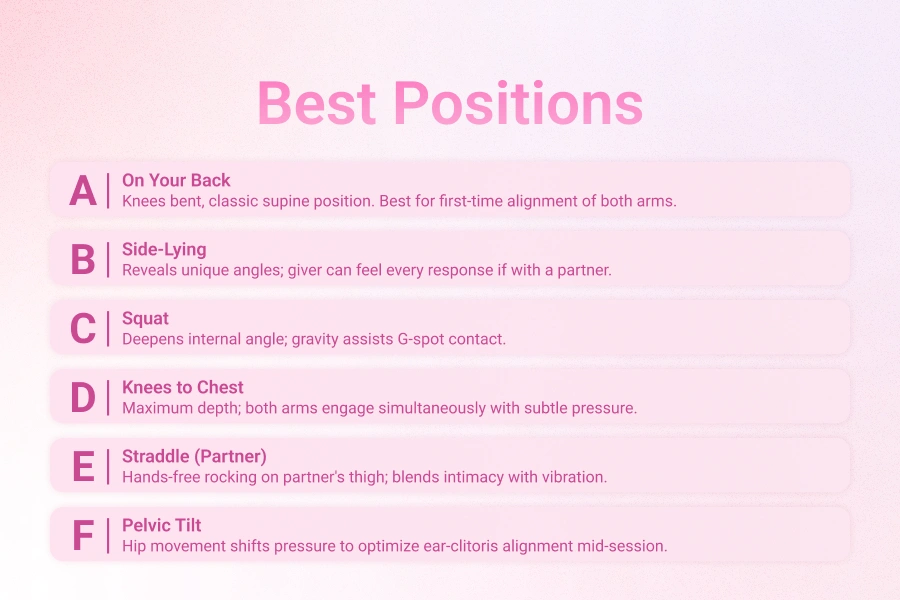 Best Positions

A On Your Back
Knees bent, classic supine position. Best for first-time alignment of both arms.

B Side-Lying
Reveals unique angles; giver can feel every response if with a partner.

C Squat
Deepens internal angle; gravity assists G-spot contact.

D Knees to Chest
Maximum depth; both arms engage simultaneously with subtle pressure.

E Straddle (Partner)
Hands-free rocking on partner's thigh; blends intimacy with vibration.

F Pelvic Tilt
Hip movement shifts pressure to optimize ear-clitoris alignment mid-session.